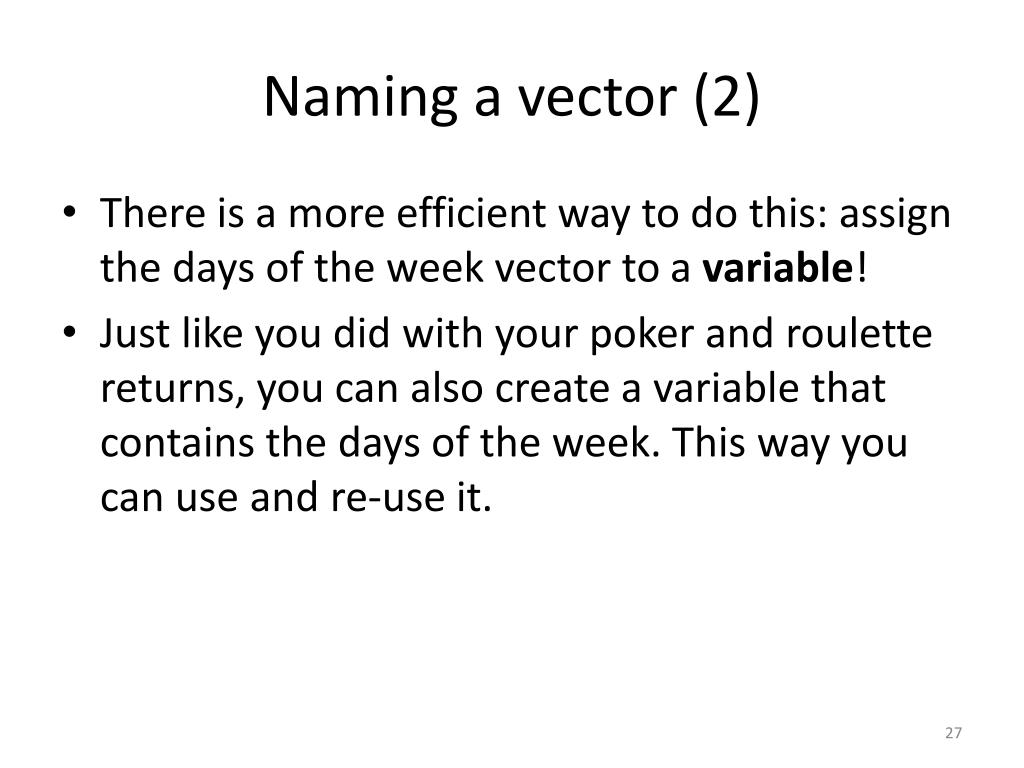 Naming a vector (2)

• There is a more efficient way to do this: assign the days of the week vector to a **variable**!

• Just like you did with your poker and roulette returns, you can also create a variable that contains the days of the week. This way you can use and re-use it.

27